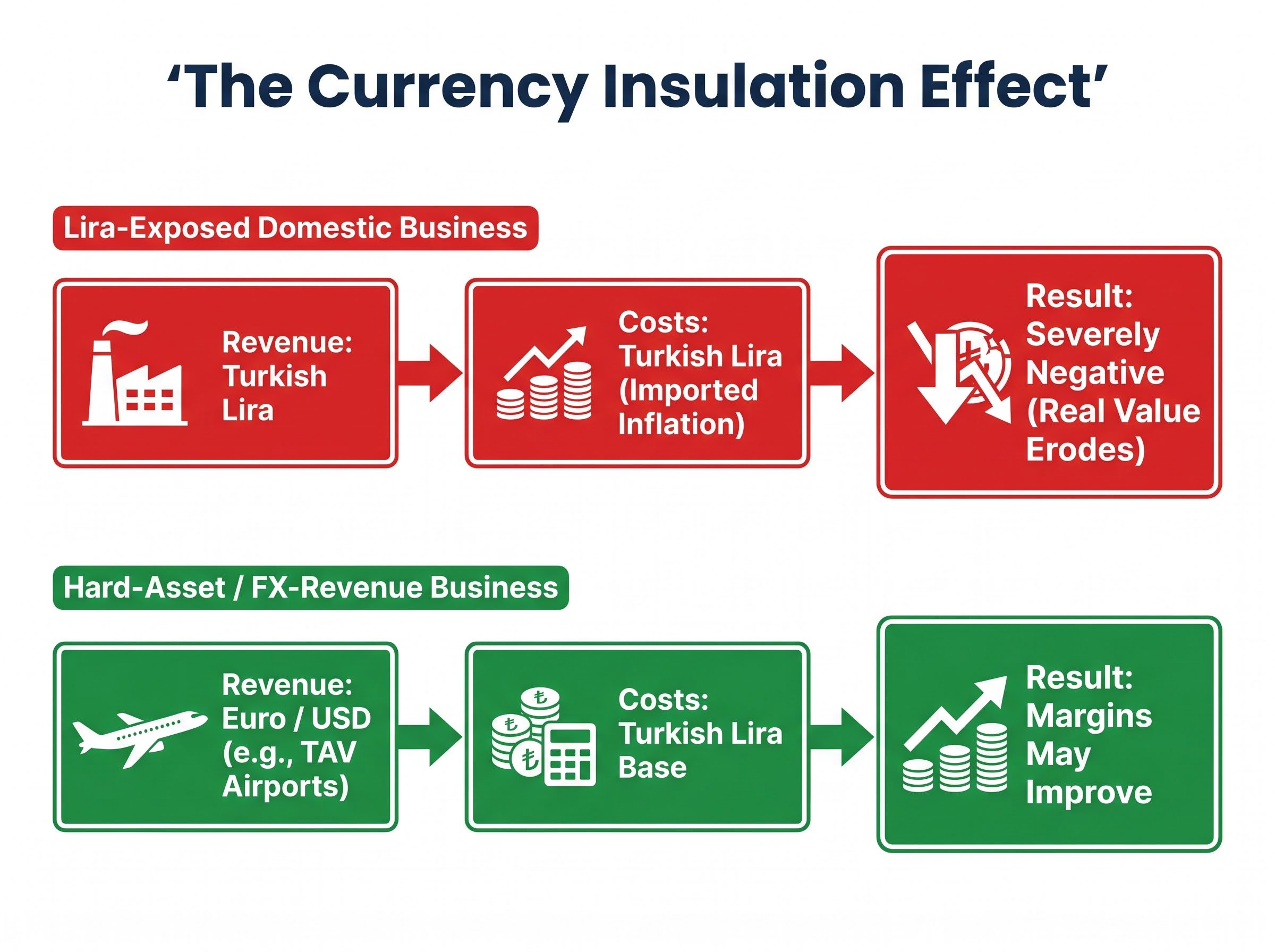 ‘The Currency Insulation Effect’

Lira-Exposed Domestic Business

Revenue: Turkish Lira

Costs: Turkish Lira (Imported Inflation)

Result: Severely Negative (Real Value Erodes)

Hard-Asset / FX-Revenue Business

Revenue: Euro / USD (e.g., TAV Airports)

Costs: Turkish Lira Base

Result: Margins May Improve